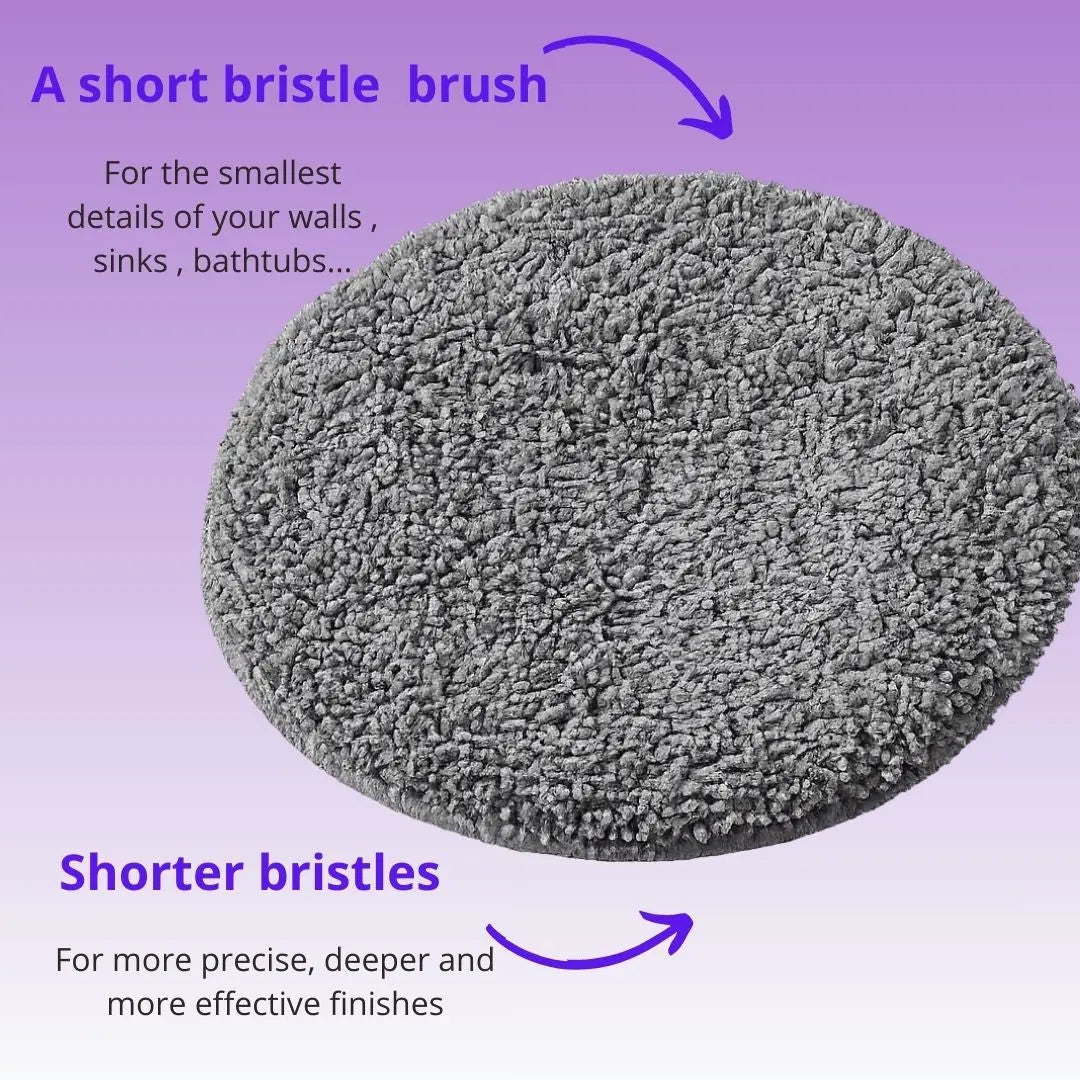 A short bristle  brush

For the smallest details of your walls , sinks , bathtubs...

Shorter bristles

For more precise, deeper and more effective finishes